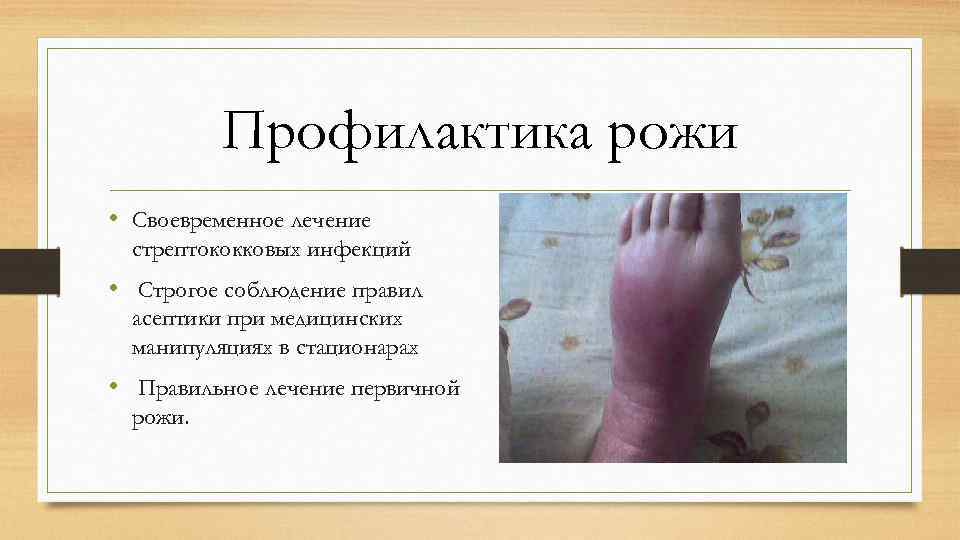 Профилактика рожи

• Своевременное лечение стрептококковых инфекций
• Строгое соблюдение правил асептики при медицинских манипуляциях в стационарах
• Правильное лечение первичной рожи.